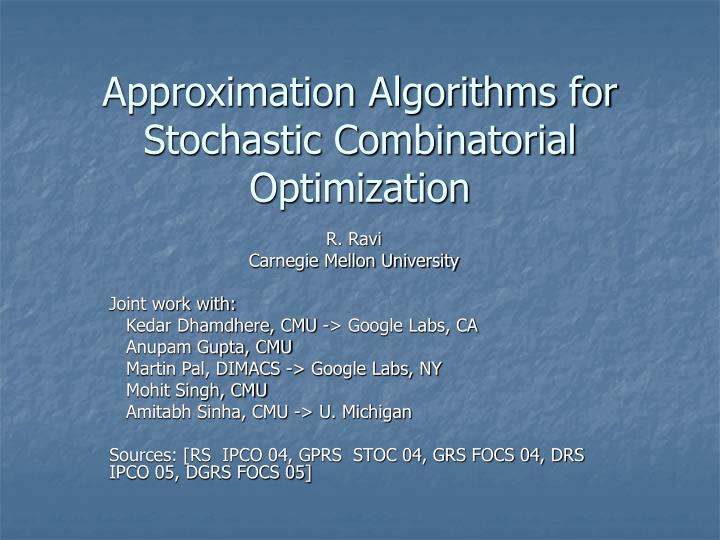 Approximation Algorithms for Stochastic Combinatorial Optimization

R. Ravi
Carnegie Mellon University

Joint work with:
Kedar Dhamdhere, CMU -> Google Labs, CA
Anupam Gupta, CMU
Martin Pal, DIMACS -> Google Labs, NY
Mohit Singh, CMU
Amitabh Sinha, CMU -> U. Michigan

Sources: [RS IPCO 04, GPRS STOC 04, GRS FOCS 04, DRS IPCO 05, DGRS FOCS 05]